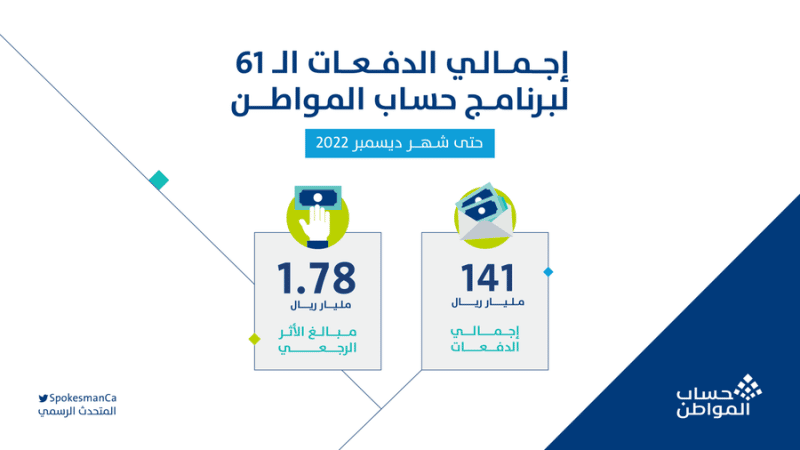 إجمالي الدفعات الـ 61
لبرنامج حساب المواطن

حتى شهر ديسمبر 2022

141
مليار ريال
إجمالي الدفعات

1.78
مليار ريال
مبالغ الأثر الرجعي

SpokesmanCa
المتحدث الرسمي

حساب المواطن